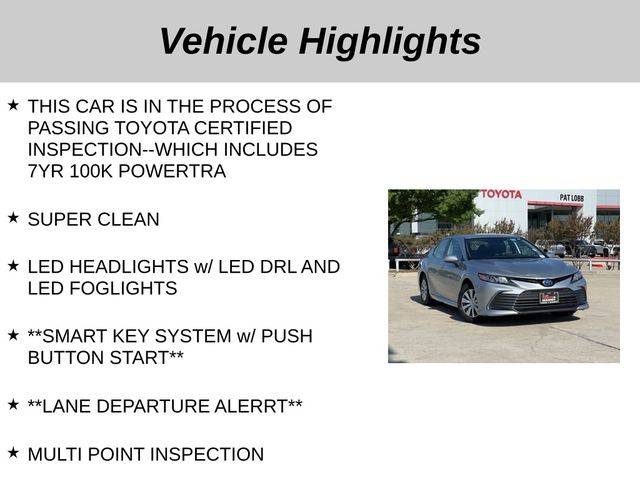 Vehicle Highlights

★ THIS CAR IS IN THE PROCESS OF PASSING TOYOTA CERTIFIED INSPECTION--WHICH INCLUDES 7YR 100K POWERTRA

★ SUPER CLEAN

★ LED HEADLIGHTS w/ LED DRL AND LED FOGLIGHTS

★ **SMART KEY SYSTEM w/ PUSH BUTTON START**

★ **LANE DEPARTURE ALERRT**

★ MULTI POINT INSPECTION

TOYOTA
PAT LOBB